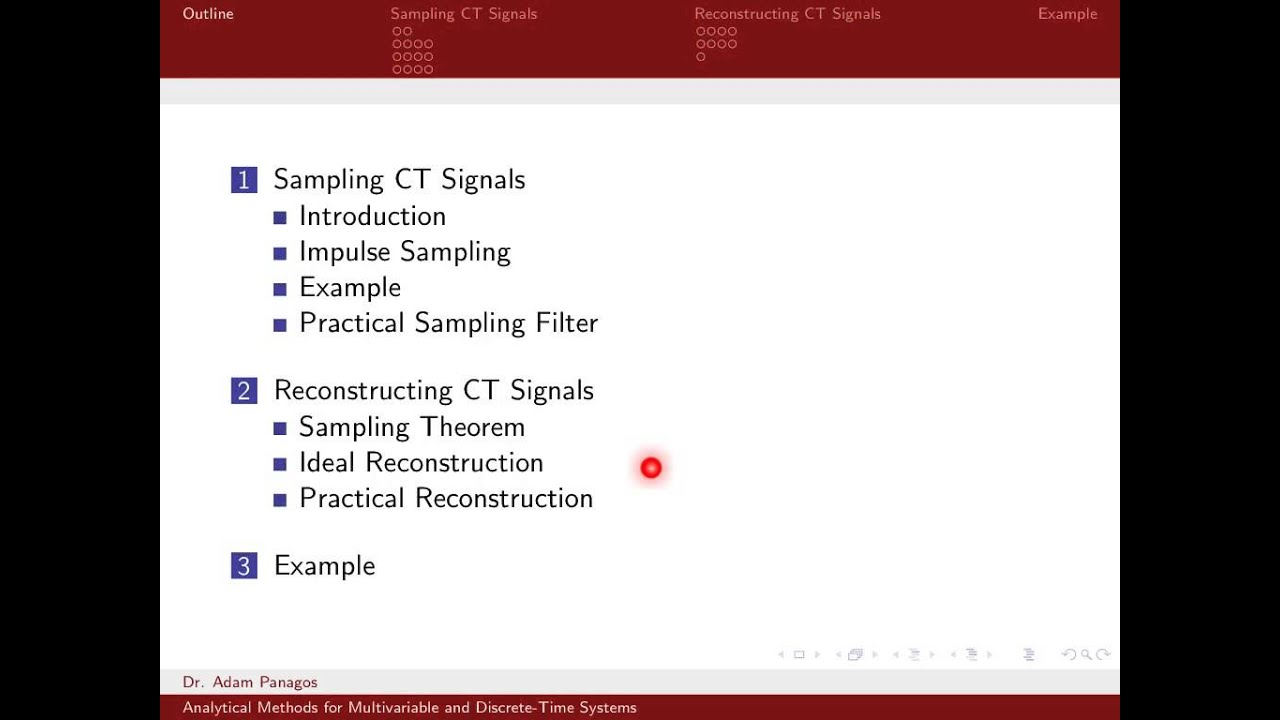 Outline Sampling CT Signals Reconstructing CT Signals Example

1 Sampling CT Signals
Introduction
Impulse Sampling
Example
Practical Sampling Filter

2 Reconstructing CT Signals
Sampling Theorem
Ideal Reconstruction
Practical Reconstruction

3 Example

Dr. Adam Panagos
Analytical Methods for Multivariable and Discrete-Time Systems